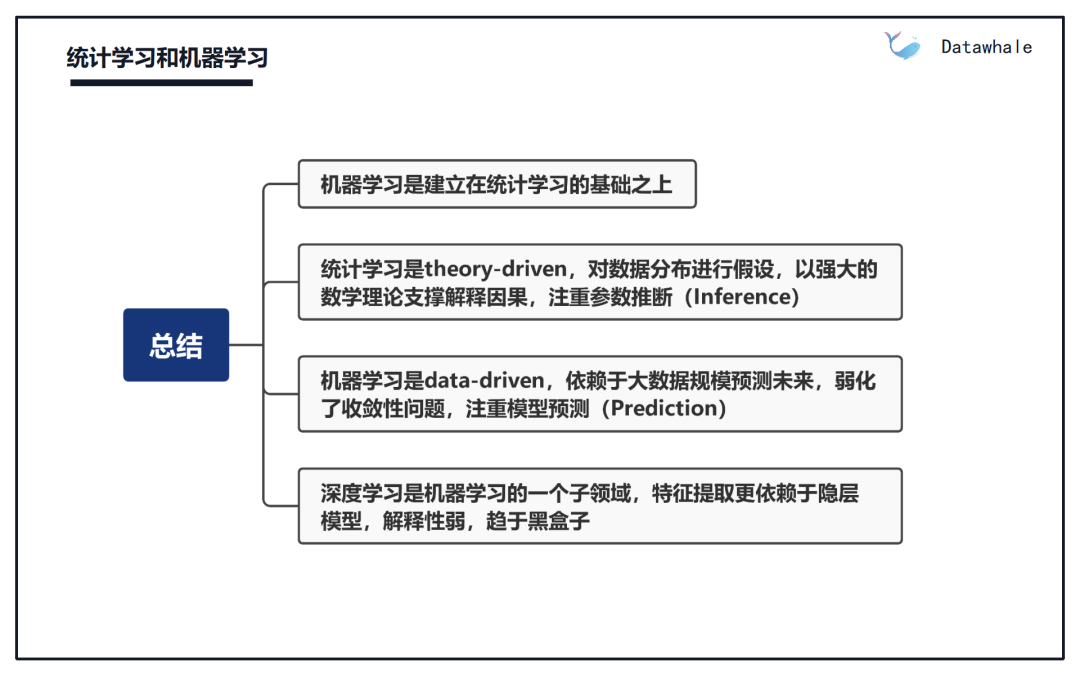 统计学习和机器学习

Datawhale

总结

机器学习是建立在统计学习的基础之上

统计学习是theory-driven，对数据分布进行假设，以强大的数学理论支撑解释因果，注重参数推断（Inference)

机器学习是data-driven，依赖于大数据规模预测未来，弱化了收敛性问题，注重模型预测（Prediction)

深度学习是机器学习的一个子领域，特征提取更依赖于隐层模型，解释性弱，趋于黑盒子